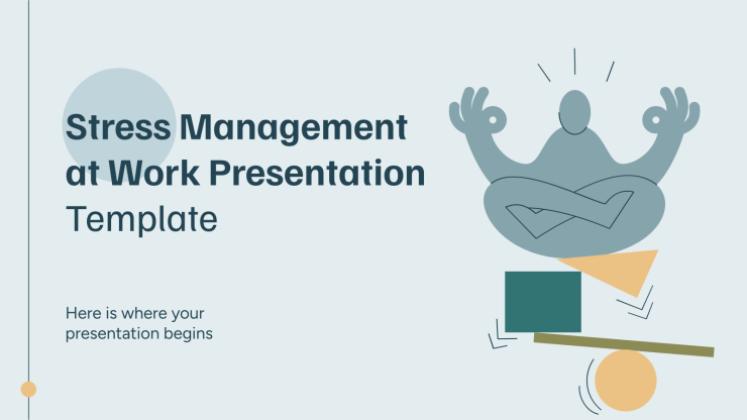 Stress Management at Work Presentation Template

Here is where your presentation begins